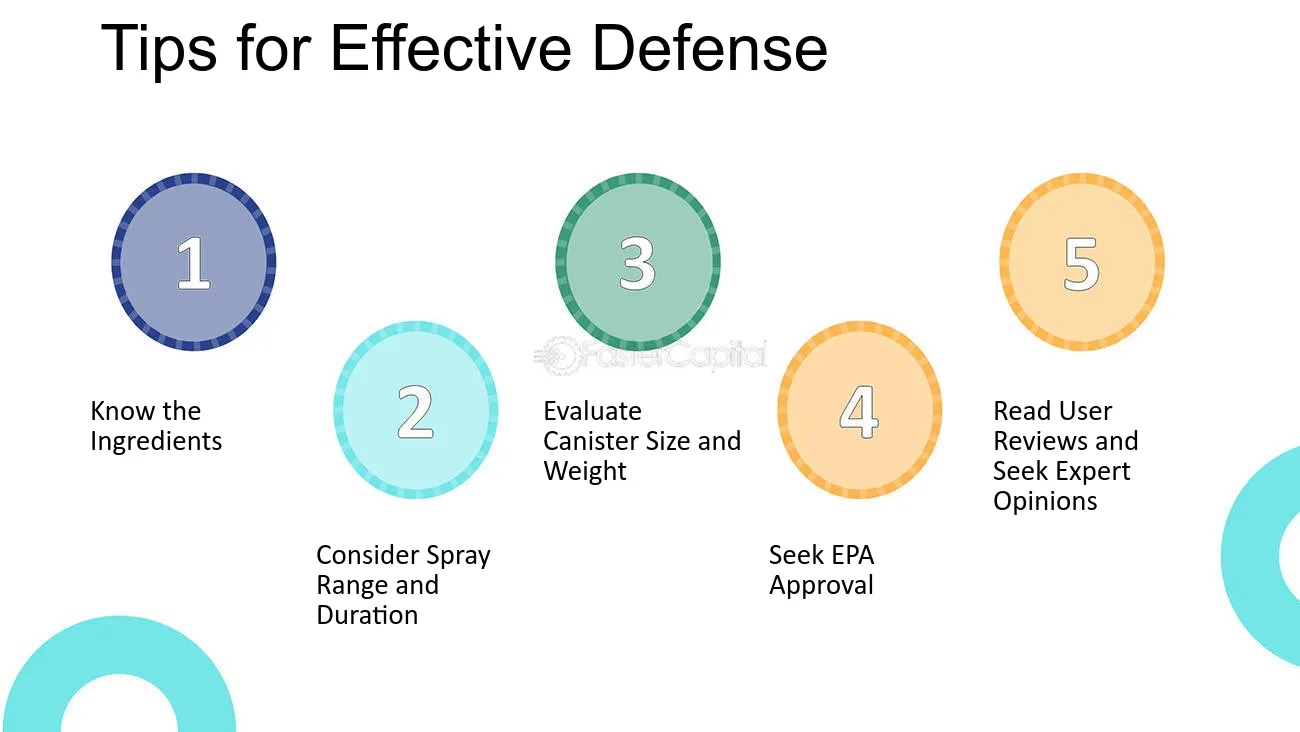 Tips for Effective Defense

1

Know the Ingredients

2

Consider Spray Range and Duration

3

Evaluate Canister Size and Weight

FasterCapital

4

Seek EPA Approval

5

Read User Reviews and Seek Expert Opinions